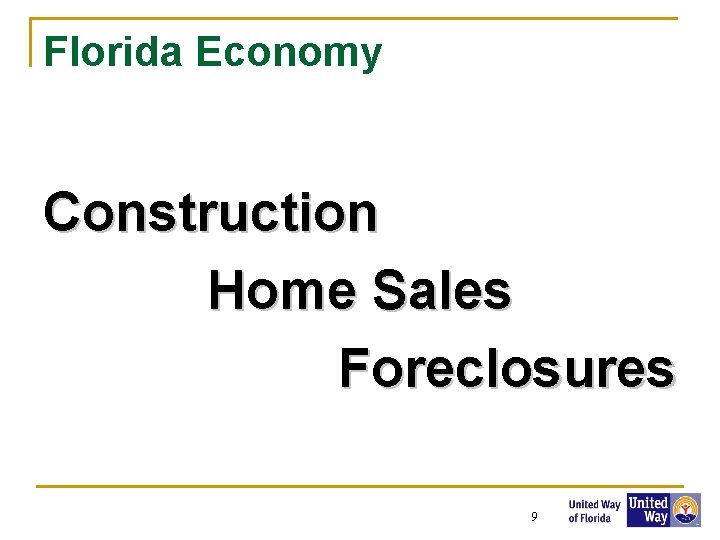 Florida Economy

Construction

Home Sales

Foreclosures

9

United Way of Florida

United Way